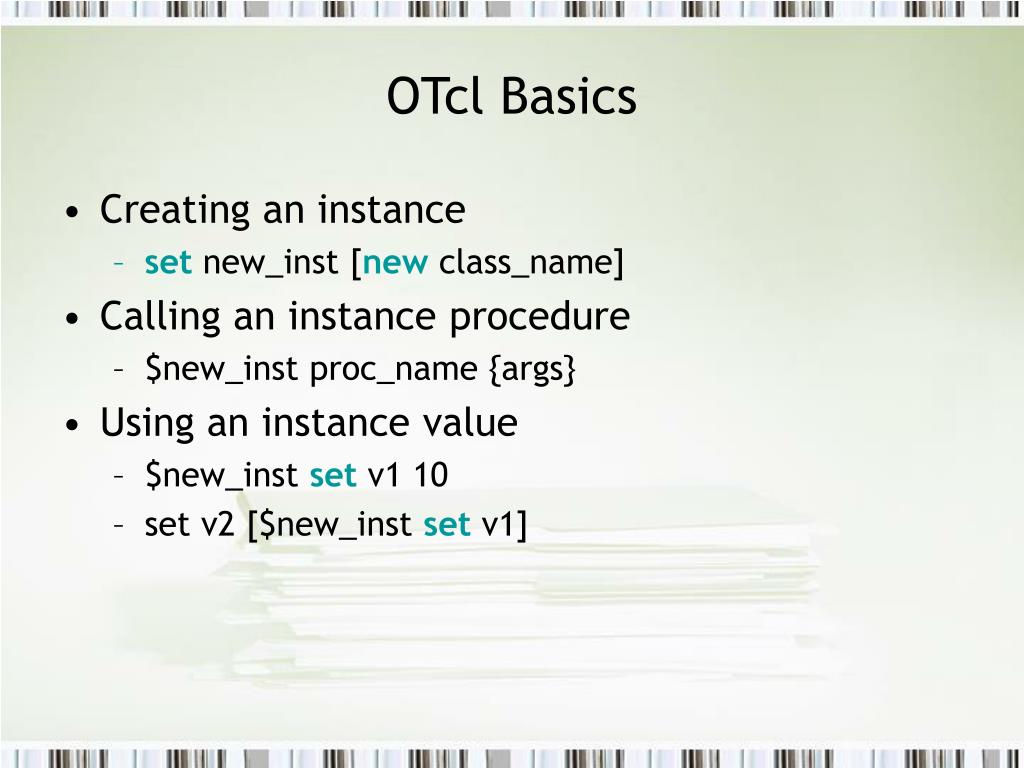 OTcl Basics

• Creating an instance
  – set new_inst [new class_name]
• Calling an instance procedure
  – \$new_inst proc_name {args}
• Using an instance value
  – \$new_inst set v1 10
  – set v2 [\$new_inst set v1]